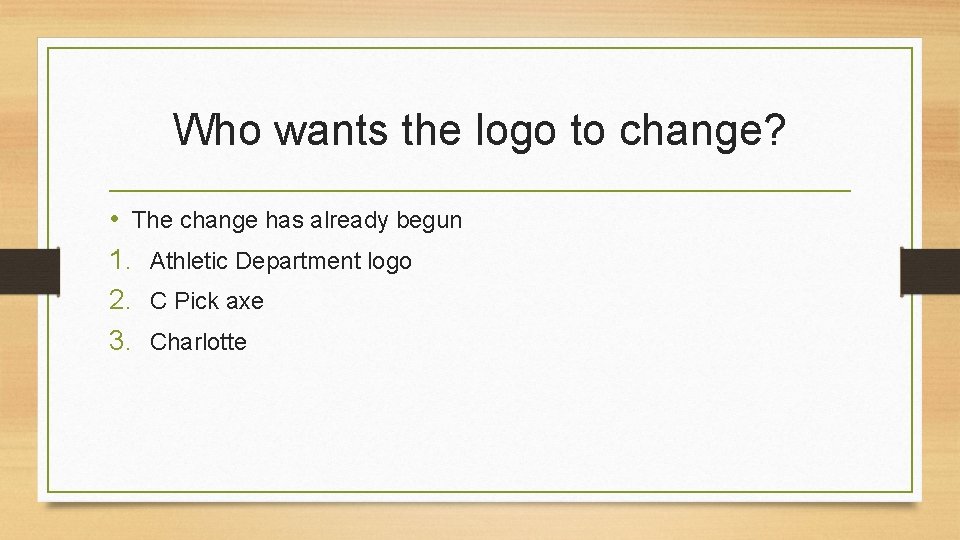 Who wants the logo to change?

• The change has already begun
1. Athletic Department logo
2. C Pick axe
3. Charlotte